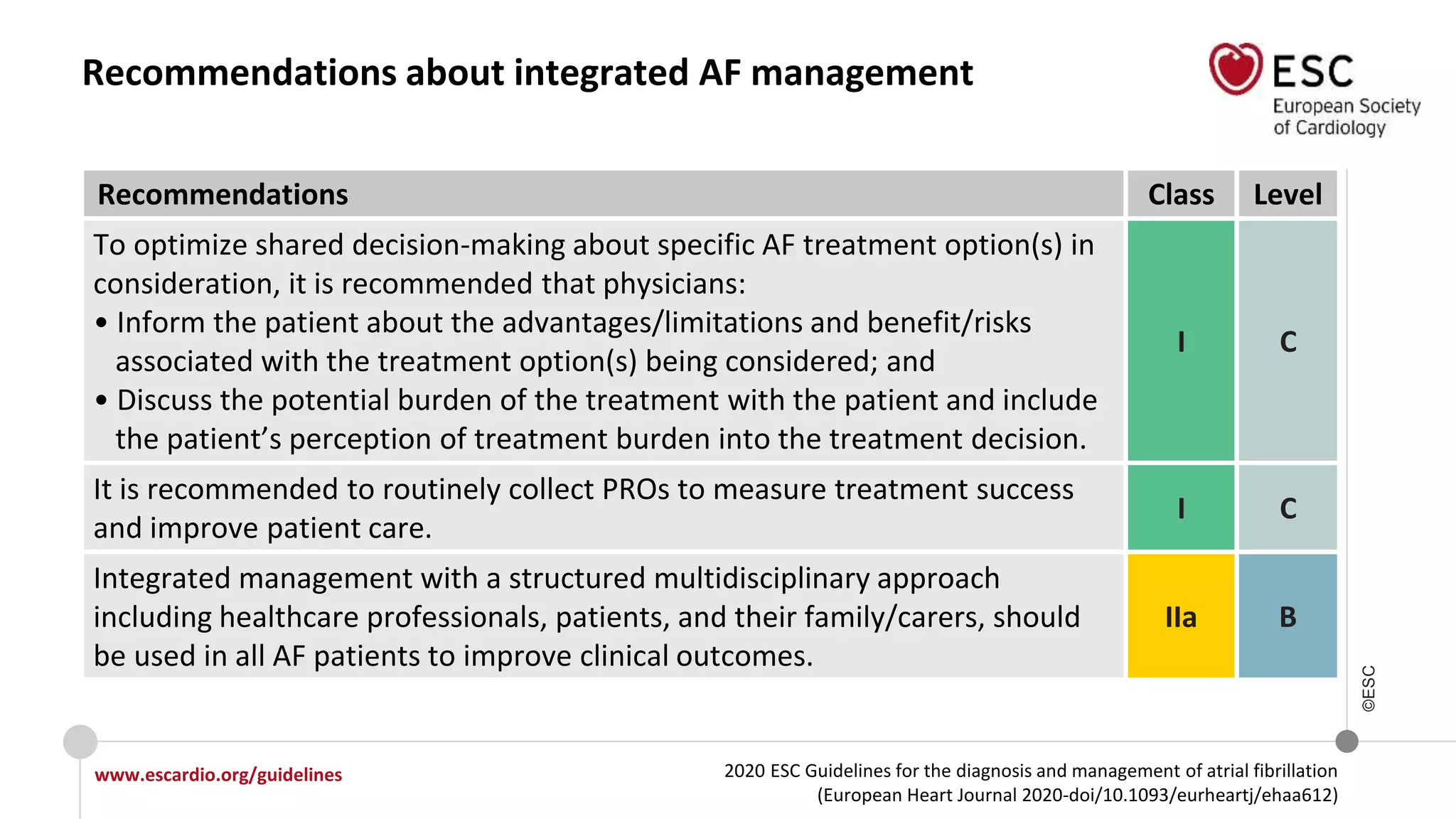 Recommendations about integrated AF management

ESC
European Society of Cardiology

| Recommendations | Class | Level |
|---|---|---|
| To optimize shared decision-making about specific AF treatment option(s) in consideration, it is recommended that physicians: • Inform the patient about the advantages/limitations and benefit/risks associated with the treatment option(s) being considered; and • Discuss the potential burden of the treatment with the patient and include the patient's perception of treatment burden into the treatment decision. | I | C |
| It is recommended to routinely collect PROs to measure treatment success and improve patient care. | I | C |
| Integrated management with a structured multidisciplinary approach including healthcare professionals, patients, and their family/carers, should be used in all AF patients to improve clinical outcomes. | IIa | B |

©ESC

www.escardio.org/guidelines

2020 ESC Guidelines for the diagnosis and management of atrial fibrillation (European Heart Journal 2020-doi/10.1093/eurheartj/ehaa612)